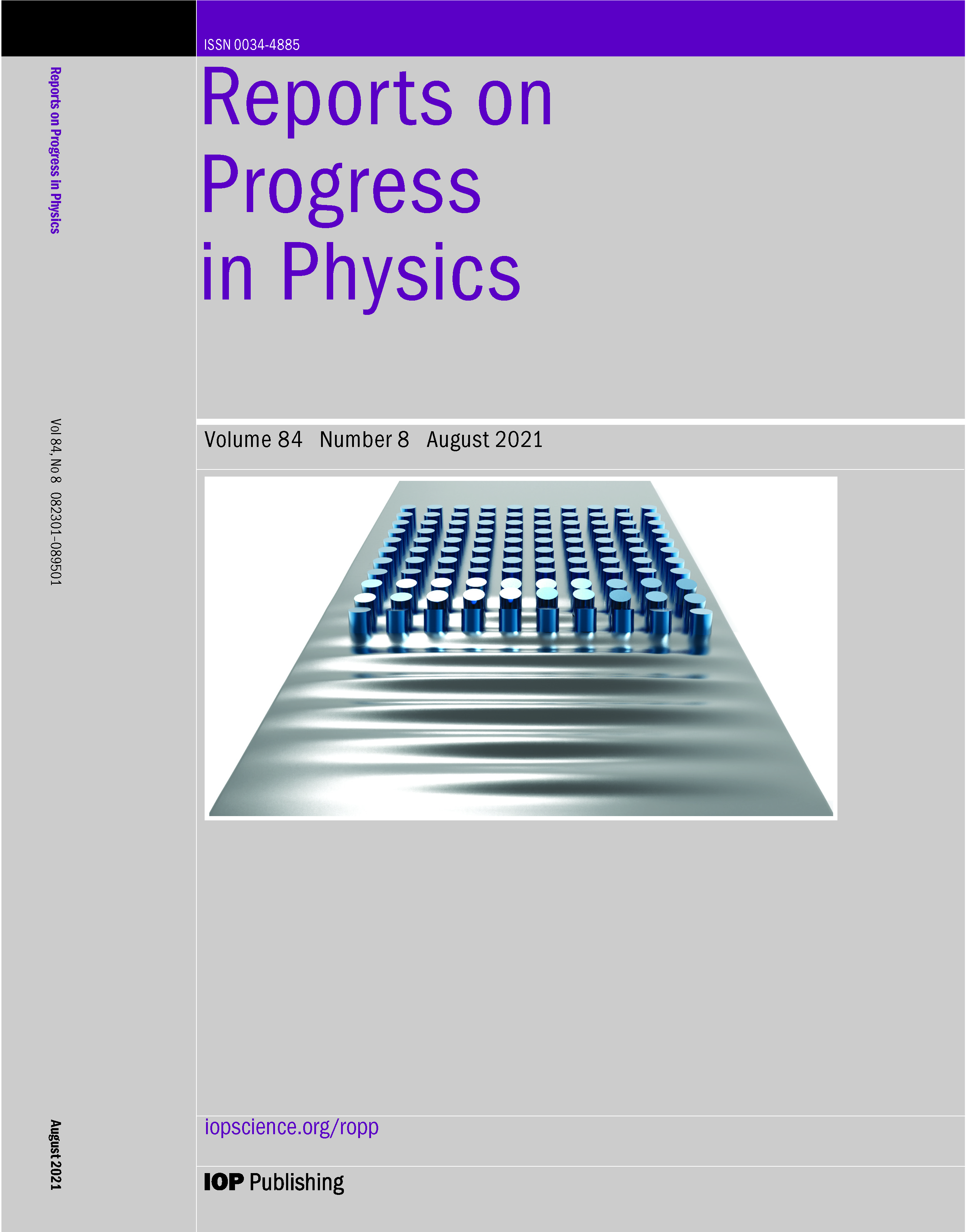 Reports on Progress in Physics

Vol 84, No 8 082301–089501

August 2021

ISSN 0034-4885

Reports on Progress in Physics

Volume 84 Number 8 August 2021

iopscience.org/ropp

IOP Publishing